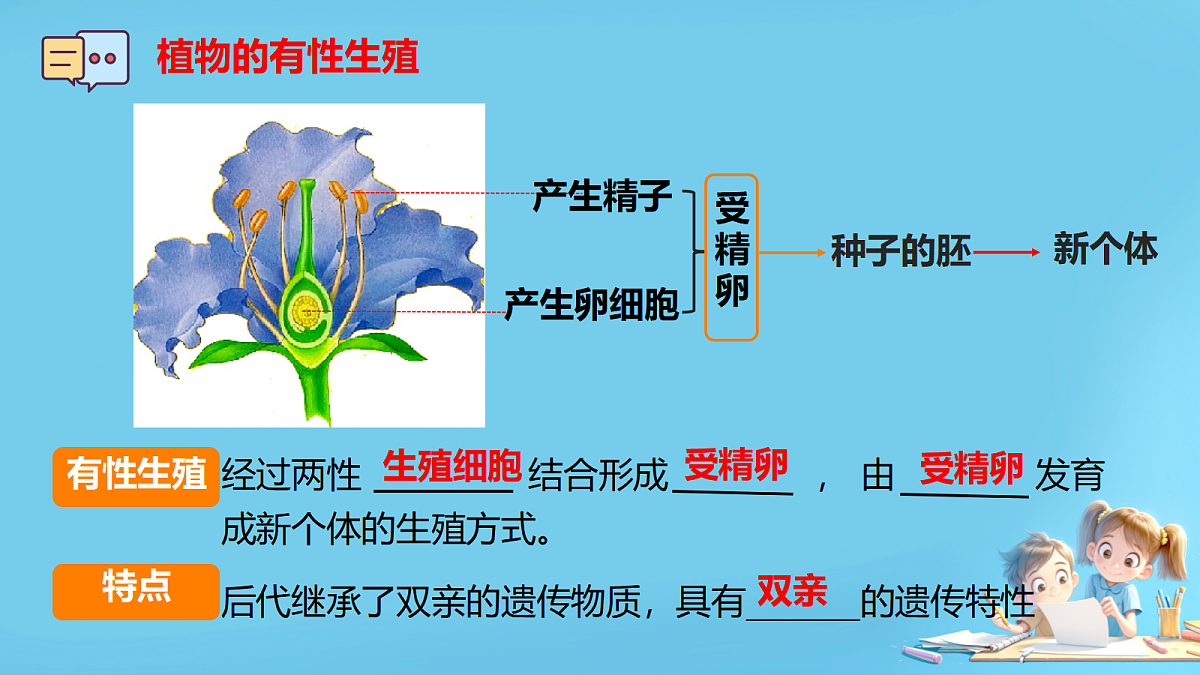 植物的有性生殖

产生精子
产生卵细胞
受精卵
种子的胚
新个体

有性生殖 经过两性 生殖细胞 结合形成 受精卵 ， 由 受精卵 发育成新个体的生殖方式。

特点 后代继承了双亲的遗传物质，具有 双亲 的遗传特性